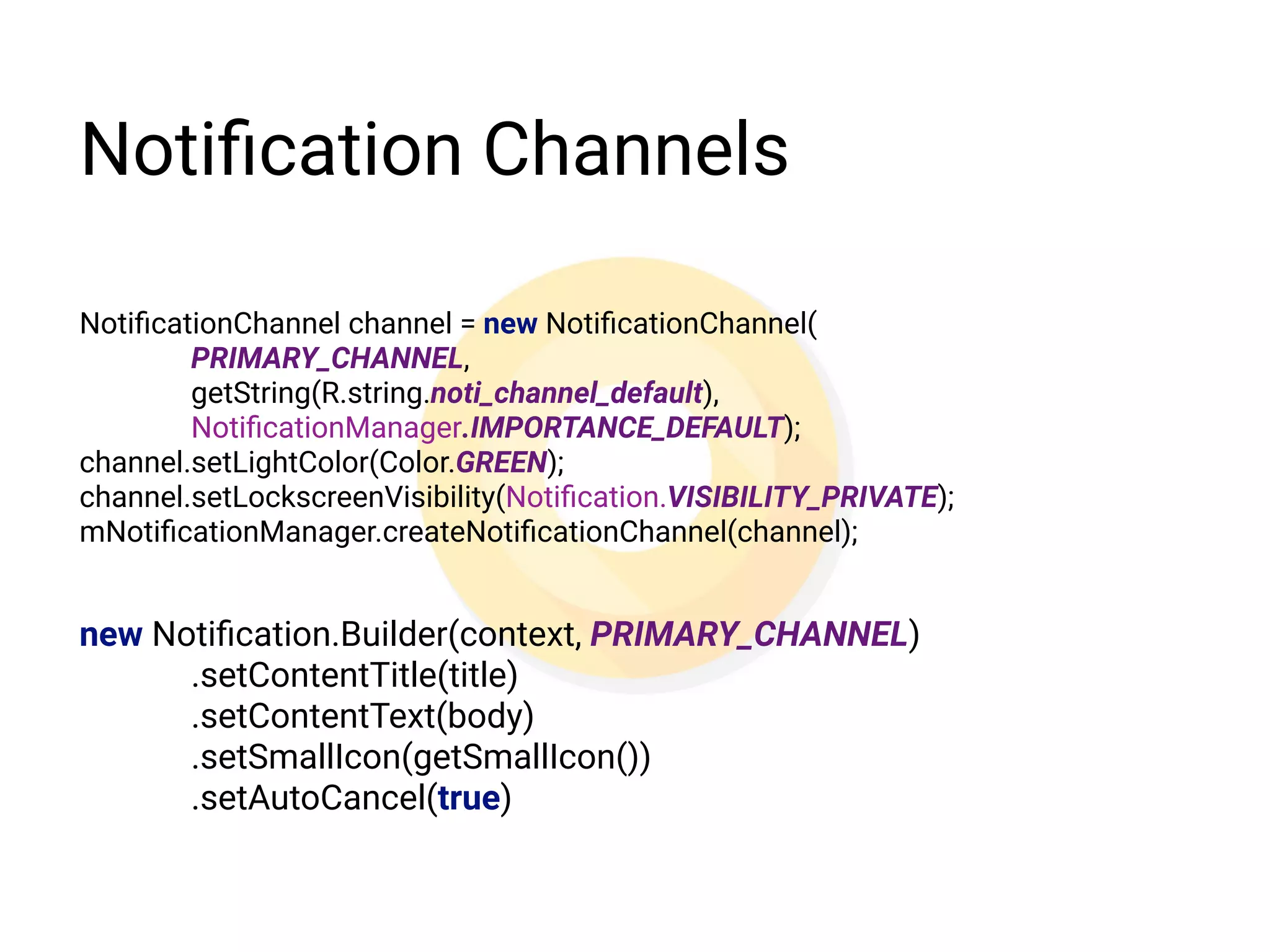 Notification Channels

NotificationChannel channel = new NotificationChannel(
PRIMARY_CHANNEL,
getString(R.string.noti_channel_default),
NotificationManager.IMPORTANCE_DEFAULT);
channel.setLightColor(Color.GREEN);
channel.setLockscreenVisibility(Notification.VISIBILITY_PRIVATE);
mNotificationManager.createNotificationChannel(channel);

new Notification.Builder(context, PRIMARY_CHANNEL)
.setContentTitle(title)
.setContentText(body)
.setSmallIcon(getSmallIcon())
.setAutoCancel(true)